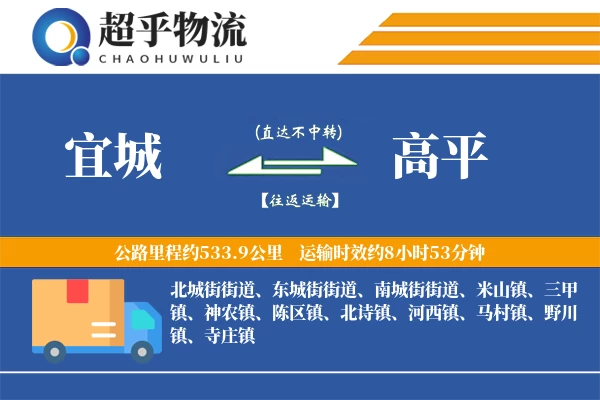 超乎物流
CHAOHUWULIU

宜城

(直达不中转)

【往返运输】

高平

公路里程约533.9公里　运输时效约8小时53分钟

北城街街道、东城街街道、南城街街道、米山镇、三甲镇、神农镇、陈区镇、北诗镇、河西镇、马村镇、野川镇、寺庄镇